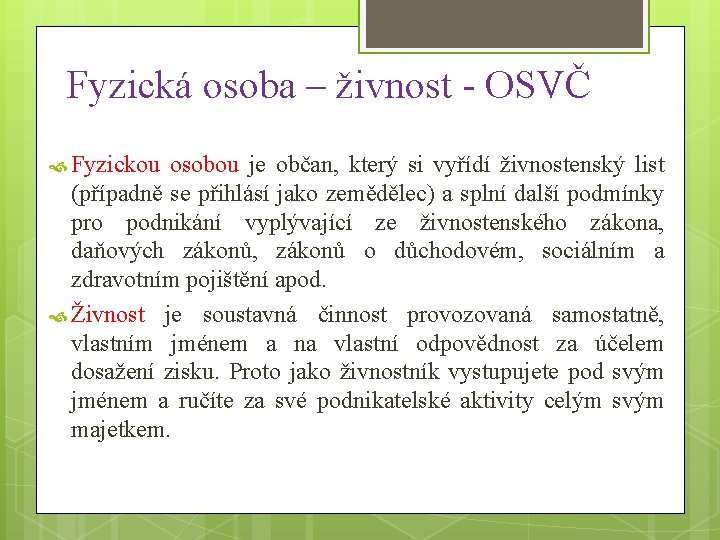 Fyzická osoba – živnost - OSVČ

Fyzickou osobou je občan, který si vyřídí živnostenský list (případně se přihlásí jako zemědělec) a splní další podmínky pro podnikání vyplývající ze živnostenského zákona, daňových zákonů, zákonů o důchodovém, sociálním a zdravotním pojištění apod.

Živnost je soustavná činnost provozovaná samostatně, vlastním jménem a na vlastní odpovědnost za účelem dosažení zisku. Proto jako živnostník vystupujete pod svým jménem a ručíte za své podnikatelské aktivity celým svým majetkem.